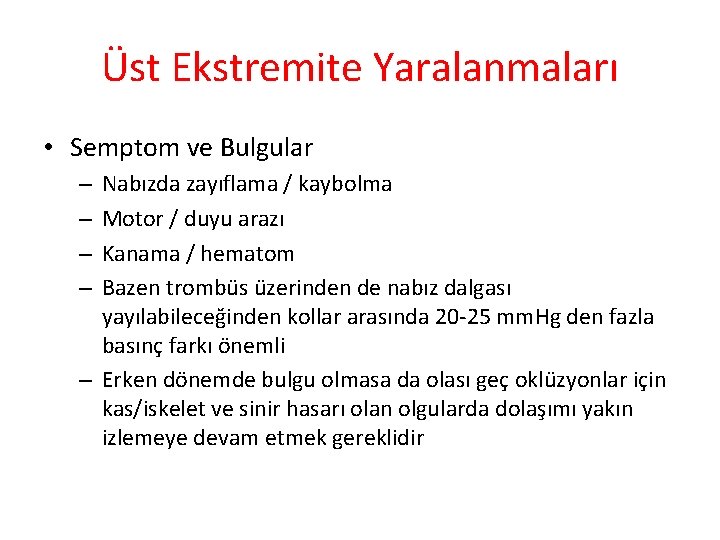 Üst Ekstremite Yaralanmaları

• Semptom ve Bulgular
– Nabızda zayıflama / kaybolma
– Motor / duyu arazı
– Kanama / hematom
– Bazen trombüs üzerinden de nabız dalgası yayılabileceğinden kollar arasında 20-25 mmHg den fazla basınç farkı önemli
– Erken dönemde bulgu olmasa da olası geç oklüzyonlar için kas/iskelet ve sinir hasarı olan olgularda dolaşımı yakın izlemeye devam etmek gereklidir